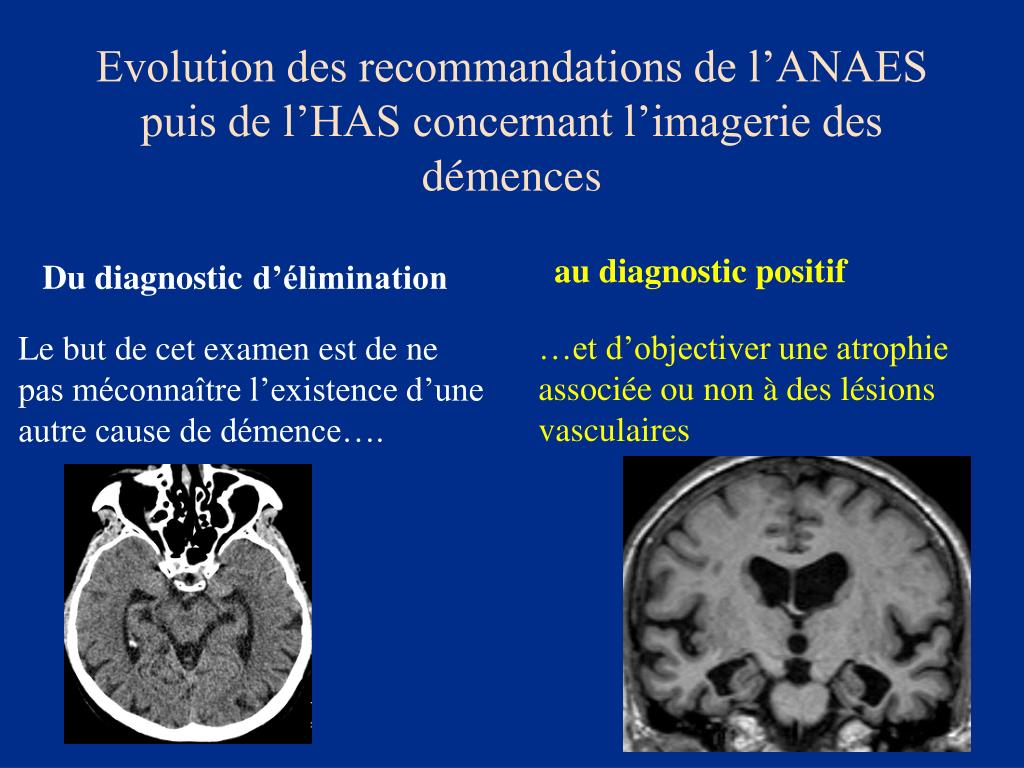 Evolution des recommandations de l’ANAES puis de l’HAS concernant l’imagerie des démences

Du diagnostic d’élimination

Le but de cet examen est de ne pas méconnaître l’existence d’une autre cause de démence….

au diagnostic positif

…et d’objectiver une atrophie associée ou non à des lésions vasculaires